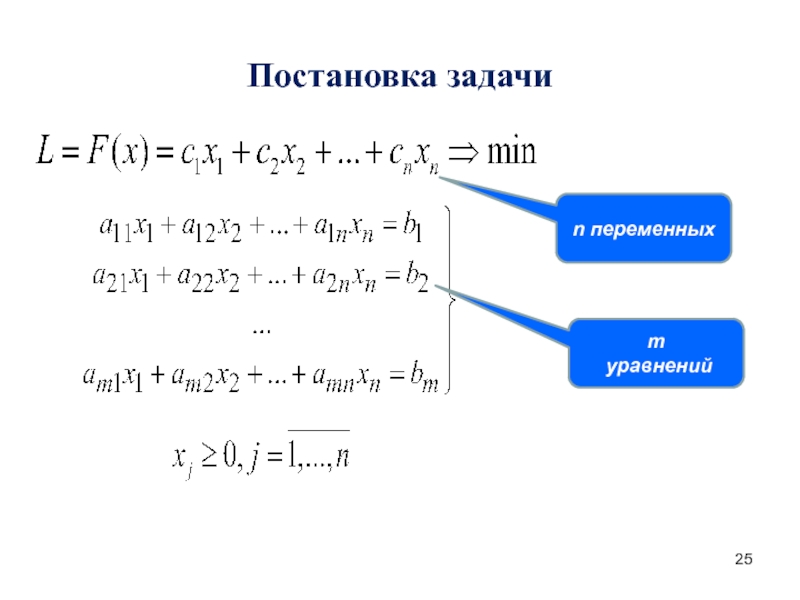 Постановка задачи

$L = F(x) = c_1x_1 + c_2x_2 + ... + c_nx_n \Rightarrow \min$

n переменных

$a_{11}x_1 + a_{12}x_2 + ... + a_{1n}x_n = b_1$
$a_{21}x_1 + a_{22}x_2 + ... + a_{2n}x_n = b_2$
$...$
$a_{m1}x_1 + a_{m2}x_2 + ... + a_{mn}x_n = b_m$

m уравнений

$x_j \geq 0, j = \overline{1,...,n}$

25